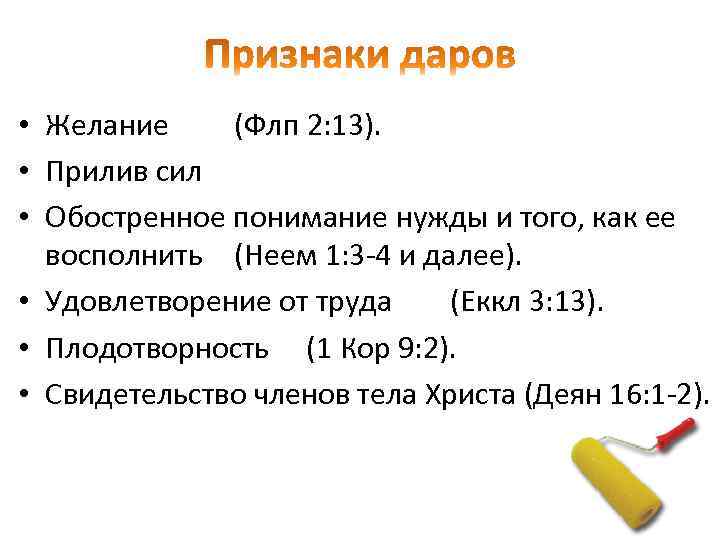 Признаки даров

• Желание (Флп 2:13).
• Прилив сил
• Обостренное понимание нужды и того, как ее восполнить (Неем 1:3-4 и далее).
• Удовлетворение от труда (Еккл 3:13).
• Плодотворность (1 Кор 9:2).
• Свидетельство членов тела Христа (Деян 16:1-2).